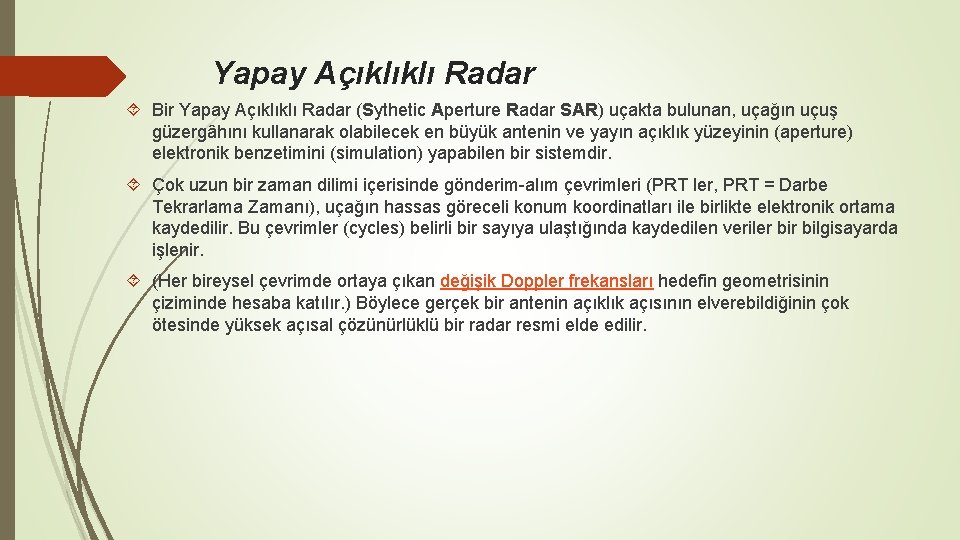 Yapay Açıklıklı Radar

Bir Yapay Açıklıklı Radar (Sythetic Aperture Radar SAR) uçakta bulunan, uçağın uçuş güzergâhını kullanarak olabilecek en büyük antenin ve yayın açıklık yüzeyinin (aperture) elektronik benzetimini (simulation) yapabilen bir sistemdir.

Çok uzun bir zaman dilimi içerisinde gönderim-alım çevrimleri (PRT ler, PRT = Darbe Tekrarlama Zamanı), uçağın hassas göreceli konum koordinatları ile birlikte elektronik ortama kaydedilir. Bu çevrimler (cycles) belirli bir sayıya ulaştığında kaydedilen veriler bir bilgisayarda işlenir.

(Her bireysel çevrimde ortaya çıkan değişik Doppler frekansları hedefin geometrisinin çiziminde hesaba katılır.) Böylece gerçek bir antenin açıklık açısının elverebildiğinin çok ötesinde yüksek açısal çözünürlüklü bir radar resmi elde edilir.